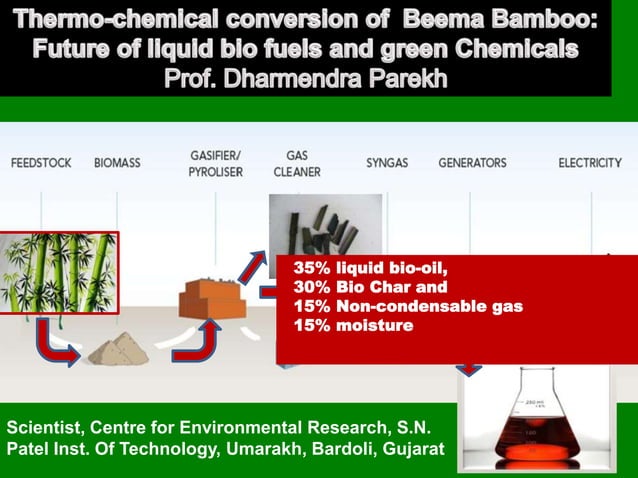 Thermo-chemical conversion of Beema Bamboo: Future of liquid bio fuels and green Chemicals
Prof. Dharmendra Parekh

FEEDSTOCK BIOMASS GASIFIER/ PYROLISER GAS CLEANER SYNGAS GENERATORS ELECTRICITY

35% liquid bio-oil,
30% Bio Char and
15% Non-condensable gas
15% moisture

250 ml

Scientist, Centre for Environmental Research, S.N. Patel Inst. Of Technology, Umarakh, Bardoli, Gujarat